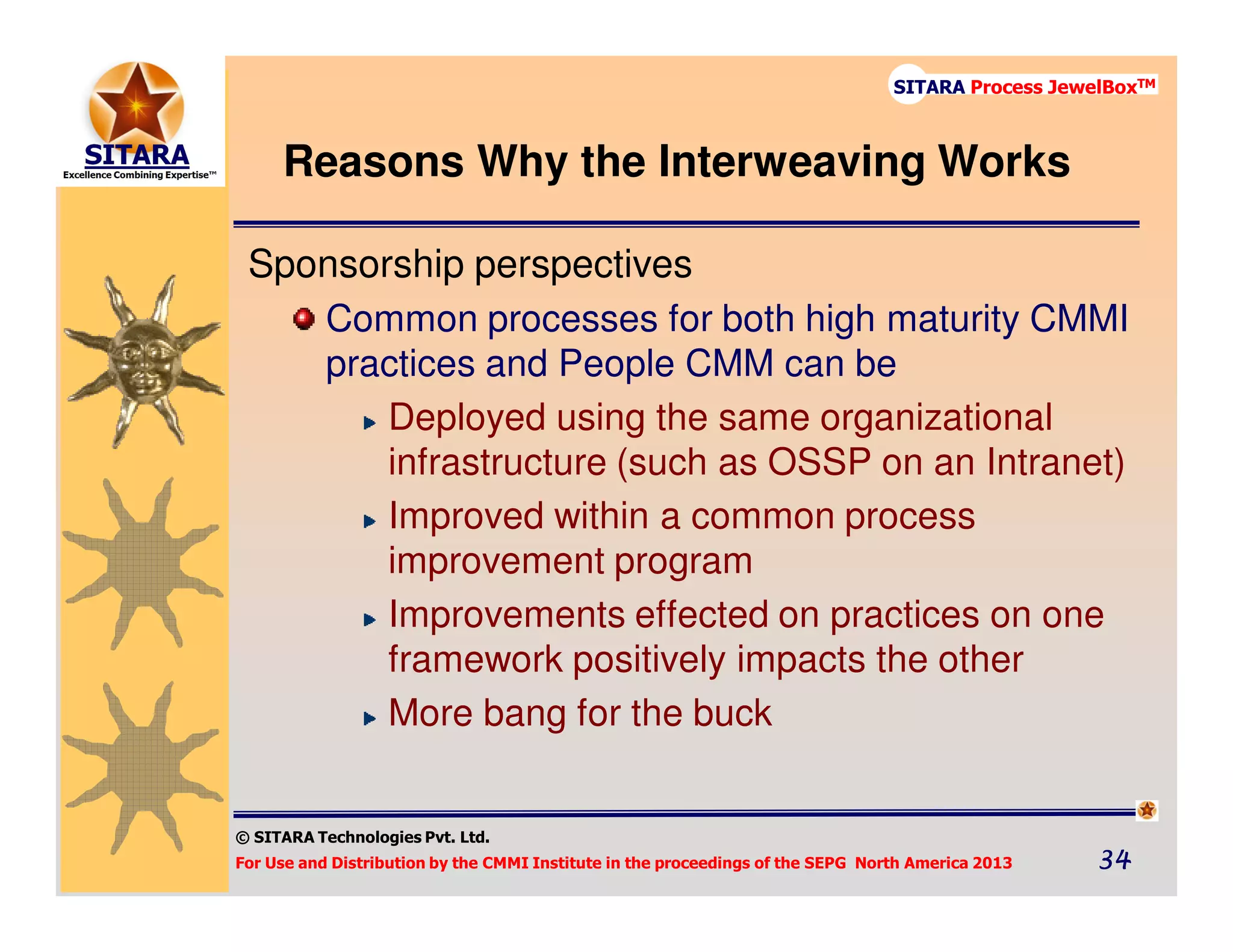 SITARA
Excellence Combining Expertise™

SITARA Process JewelBox™

Reasons Why the Interweaving Works

Sponsorship perspectives

Common processes for both high maturity CMMI practices and People CMM can be

Deployed using the same organizational infrastructure (such as OSSP on an Intranet)

Improved within a common process improvement program

Improvements effected on practices on one framework positively impacts the other

More bang for the buck

© SITARA Technologies Pvt. Ltd.

For Use and Distribution by the CMMI Institute in the proceedings of the SEPG North America 2013

34